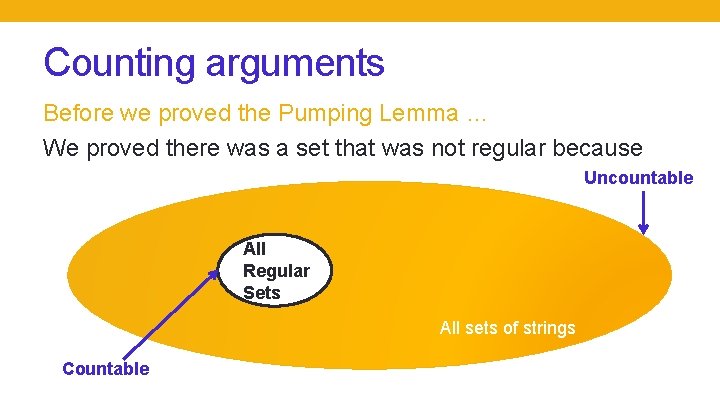 Counting arguments

Before we proved the Pumping Lemma …

We proved there was a set that was not regular because

Uncountable

All Regular Sets

All sets of strings

Countable